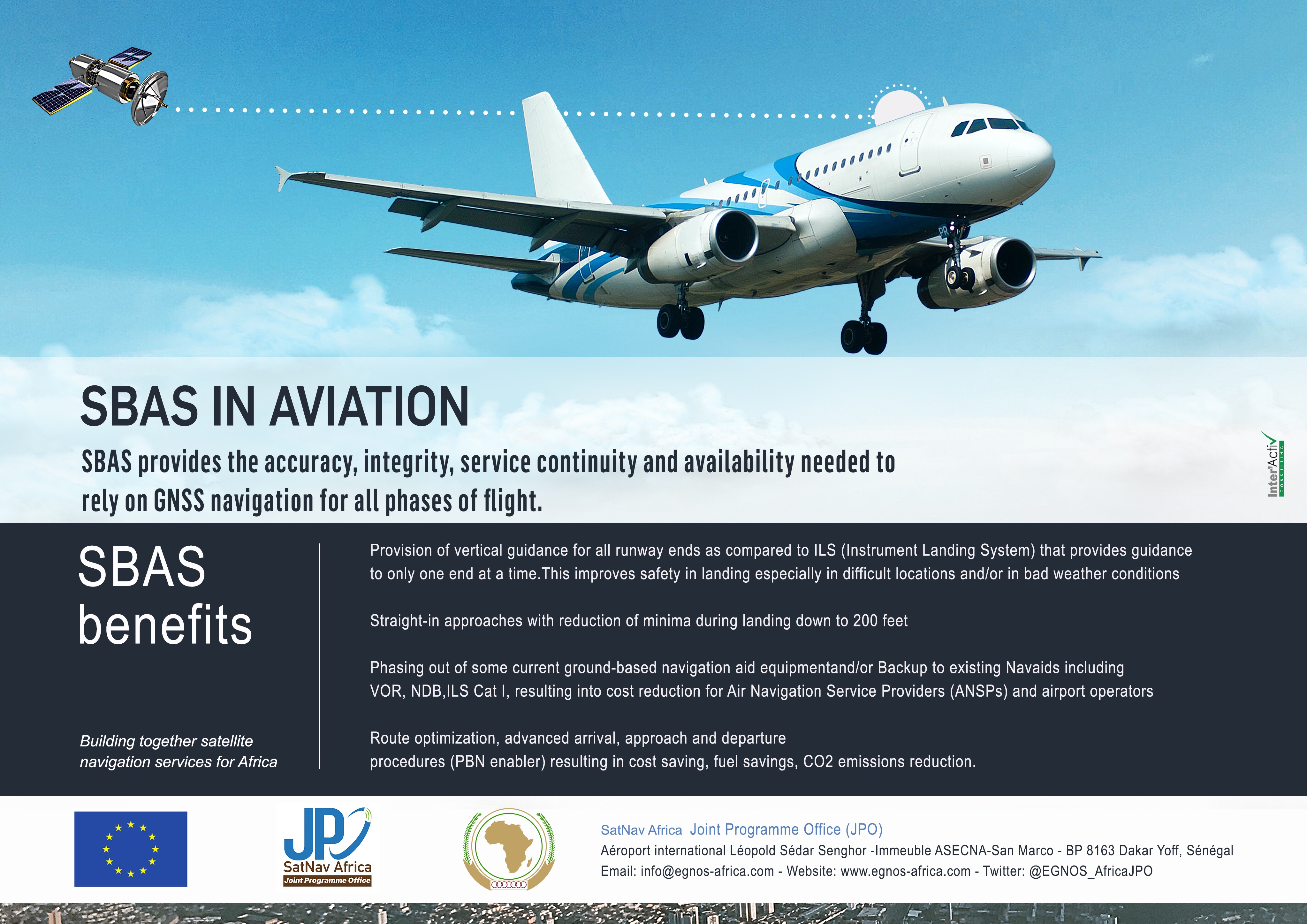 SBAS IN AVIATION

SBAS provides the accuracy, integrity, service continuity and availability needed to rely on GNSS navigation for all phases of flight.

Inter'Activ CONSULTING

SBAS benefits

Building together satellite navigation services for Africa

Provision of vertical guidance for all runway ends as compared to ILS (Instrument Landing System) that provides guidance to only one end at a time.This improves safety in landing especially in difficult locations and/or in bad weather conditions

Straight-in approaches with reduction of minima during landing down to 200 feet

Phasing out of some current ground-based navigation aid equipmentand/or Backup to existing Navaids including VOR, NDB,ILS Cat I, resulting into cost reduction for Air Navigation Service Providers (ANSPs) and airport operators

Route optimization, advanced arrival, approach and departure procedures (PBN enabler) resulting in cost saving, fuel savings, CO2 emissions reduction.

JPO SatNav Africa Joint Programme Office

SatNav Africa Joint Programme Office (JPO)
Aéroport international Léopold Sédar Senghor -Immeuble ASECNA-San Marco - BP 8163 Dakar Yoff, Sénégal
Email: info@egnos-africa.com - Website: www.egnos-africa.com - Twitter: @EGNOS_AfricaJPO